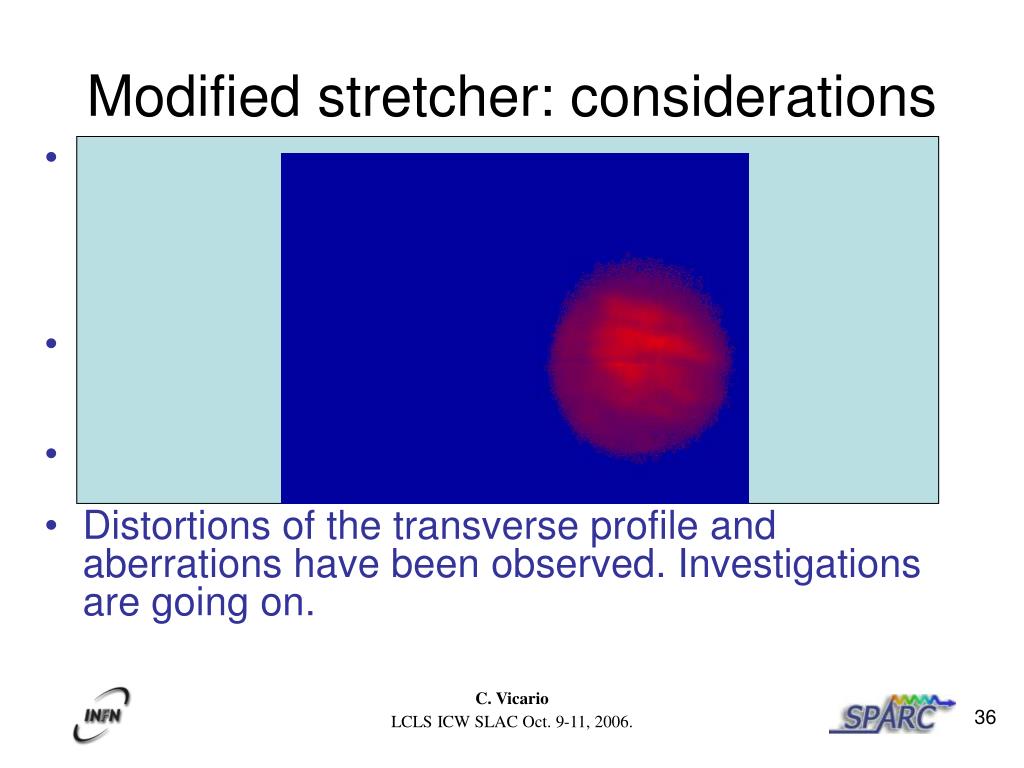 Modified stretcher: considerations

•

•

•

• Distortions of the transverse profile and aberrations have been observed. Investigations are going on.

INFN

C. Vicario
LCLS ICW SLAC Oct. 9-11, 2006.

SPARC

36